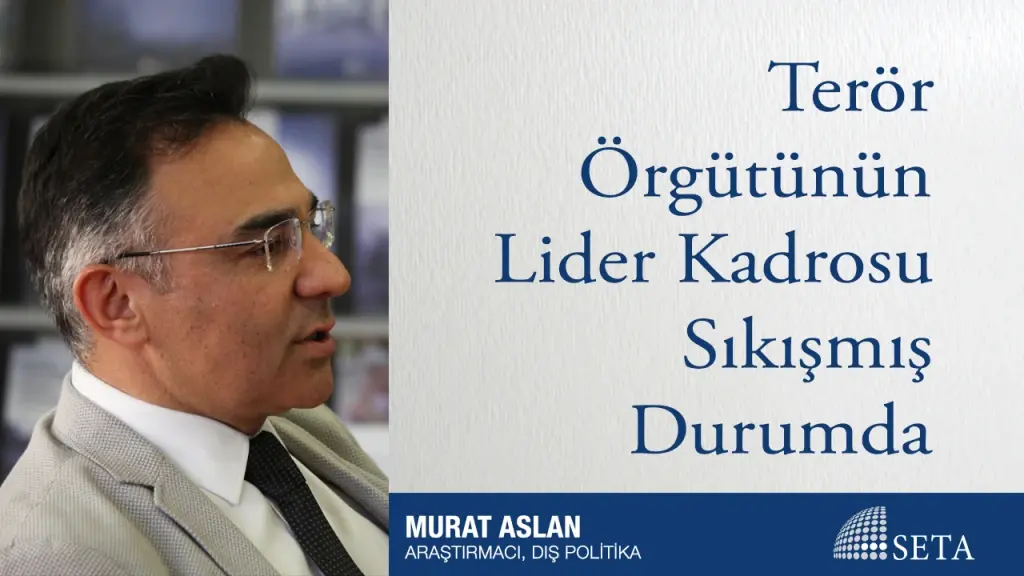 Terör Örgütünün Lider Kadrosu Sıkışmış Durumda

MURAT ASLAN
ARAŞTIRMACI, DIŞ POLİTİKA

SETA